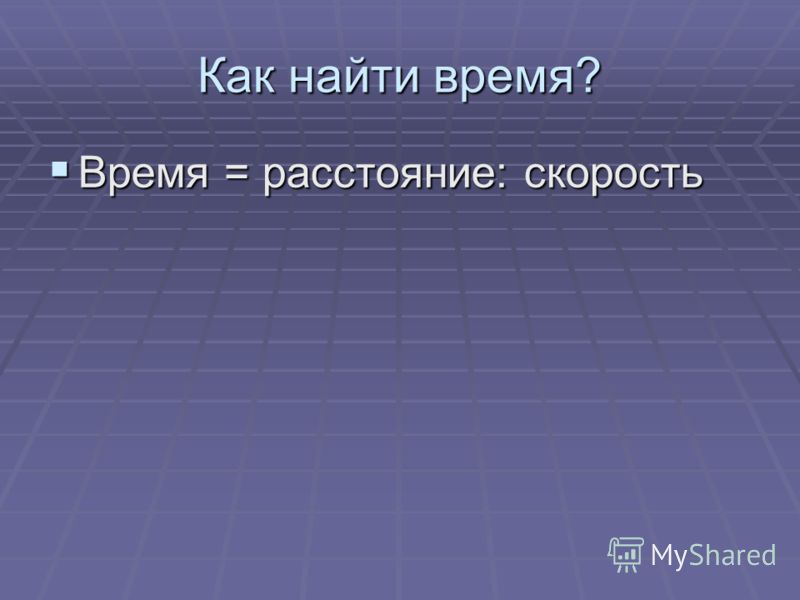 Как найти время?

Время = расстояние: скорость

MyShared